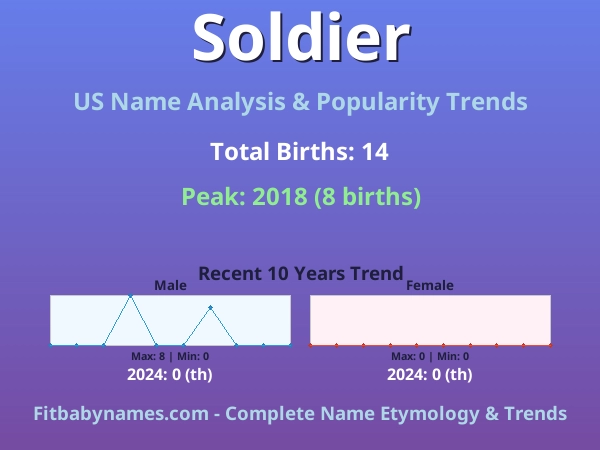 Soldier

US Name Analysis & Popularity Trends

Total Births: 14

Peak: 2018 (8 births)

Recent 10 Years Trend

Male

Max: 8 | Min: 0

2024: 0 (th)

Female

Max: 0 | Min: 0

2024: 0 (th)

Fitbabynames.com - Complete Name Etymology & Trends